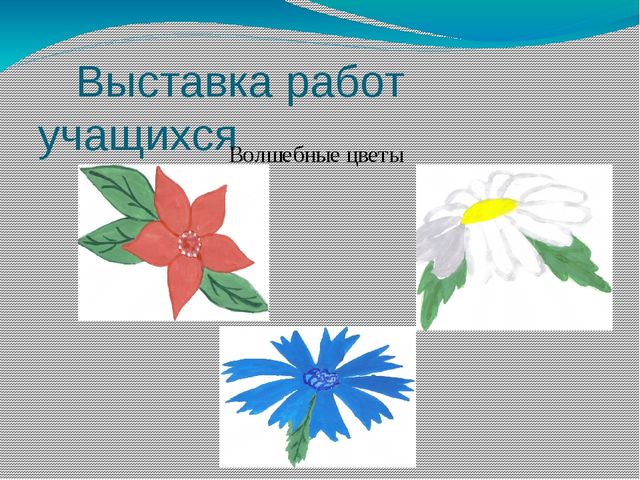 Выставка работ учащихся

Волшебные цветы